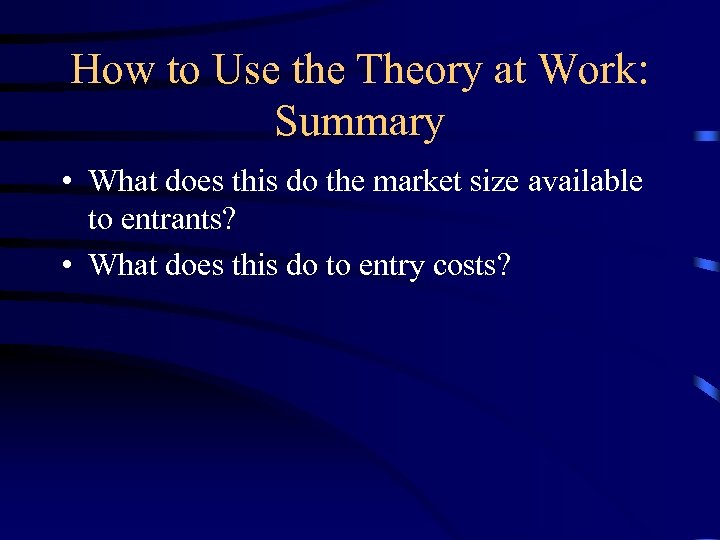 How to Use the Theory at Work: Summary

• What does this do the market size available to entrants?
• What does this do to entry costs?